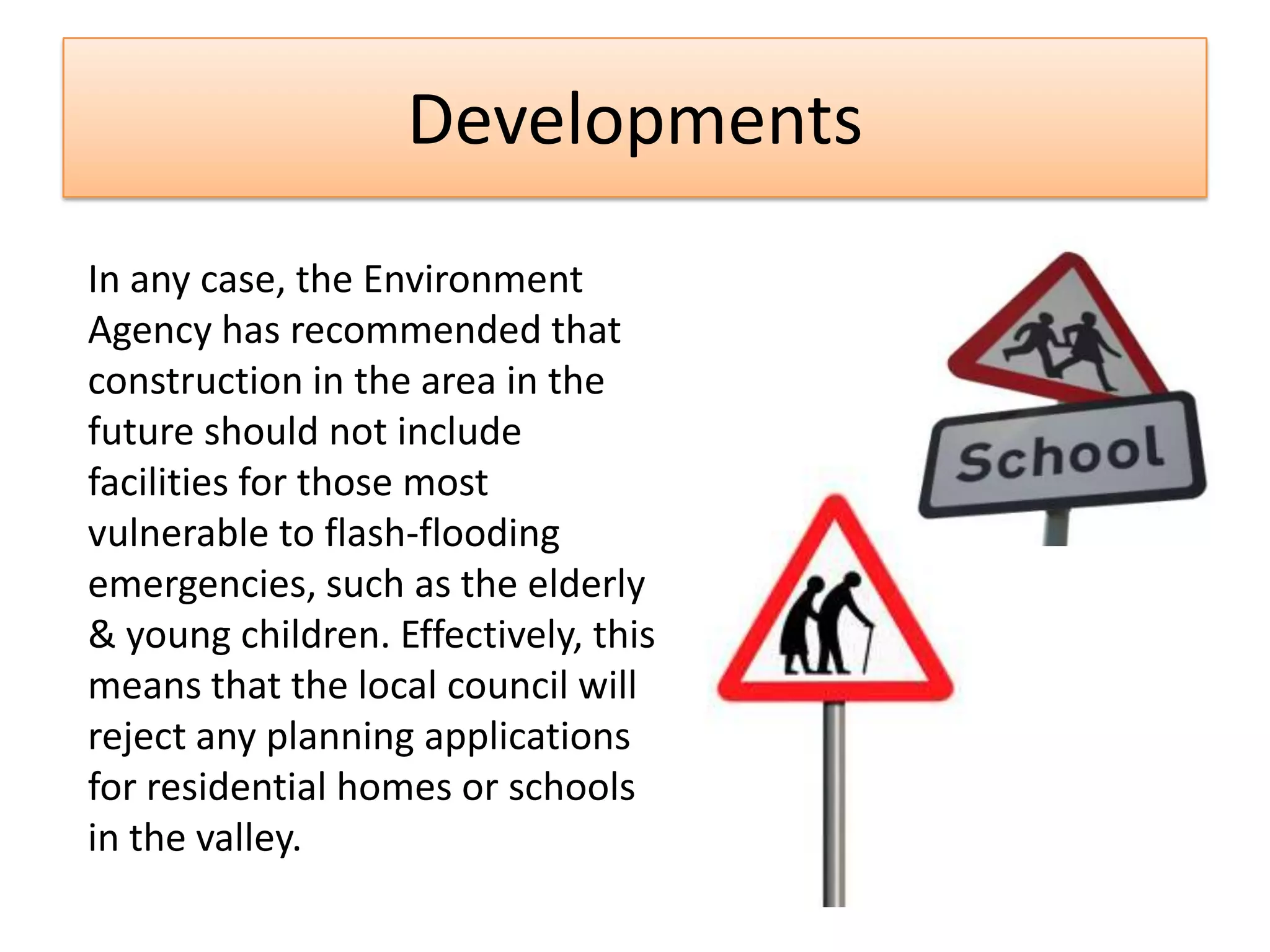 Developments

In any case, the Environment Agency has recommended that construction in the area in the future should not include facilities for those most vulnerable to flash-flooding emergencies, such as the elderly & young children. Effectively, this means that the local council will reject any planning applications for residential homes or schools in the valley.

School